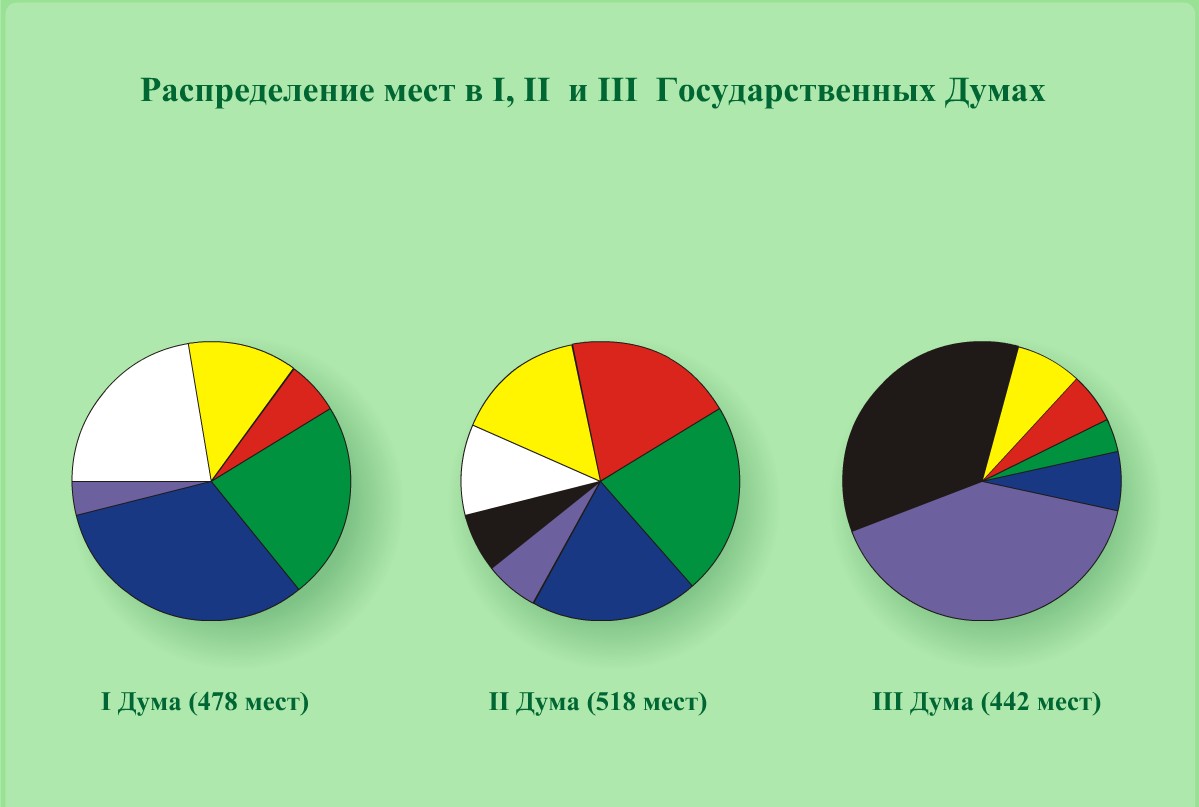 Распределение мест в I, II и III Государственных Думах

I Дума (478 мест)

II Дума (518 мест)

III Дума (442 мест)